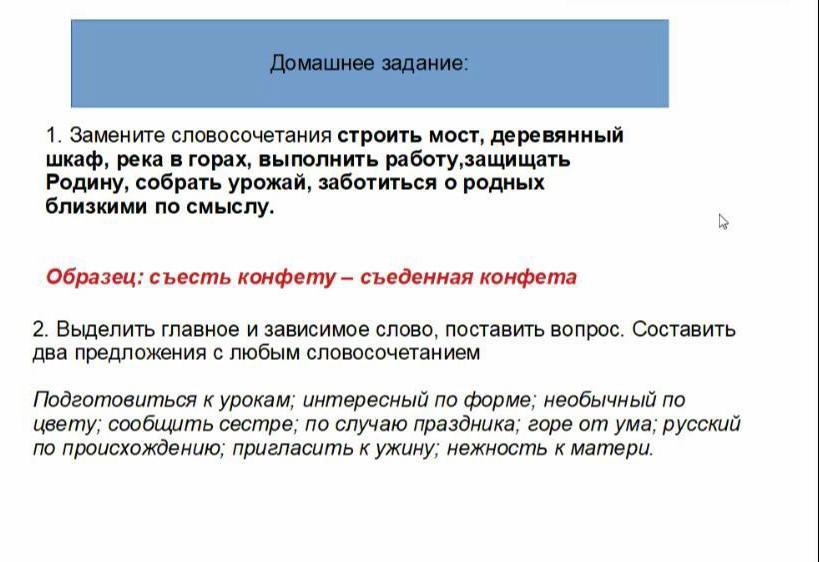 Домашнее задание:

1. Замените словосочетания строить мост, деревянный шкаф, река в горах, выполнить работу,защищать Родину, собрать урожай, заботиться о родных близкими по смыслу.

Образец: съесть конфету – съеденная конфета

2. Выделить главное и зависимое слово, поставить вопрос. Составить два предложения с любым словосочетанием

Подготовиться к урокам; интересный по форме; необычный по цвету; сообщить сестре; по случаю праздника; горе от ума; русский по происхождению; пригласить к ужину; нежность к матери.